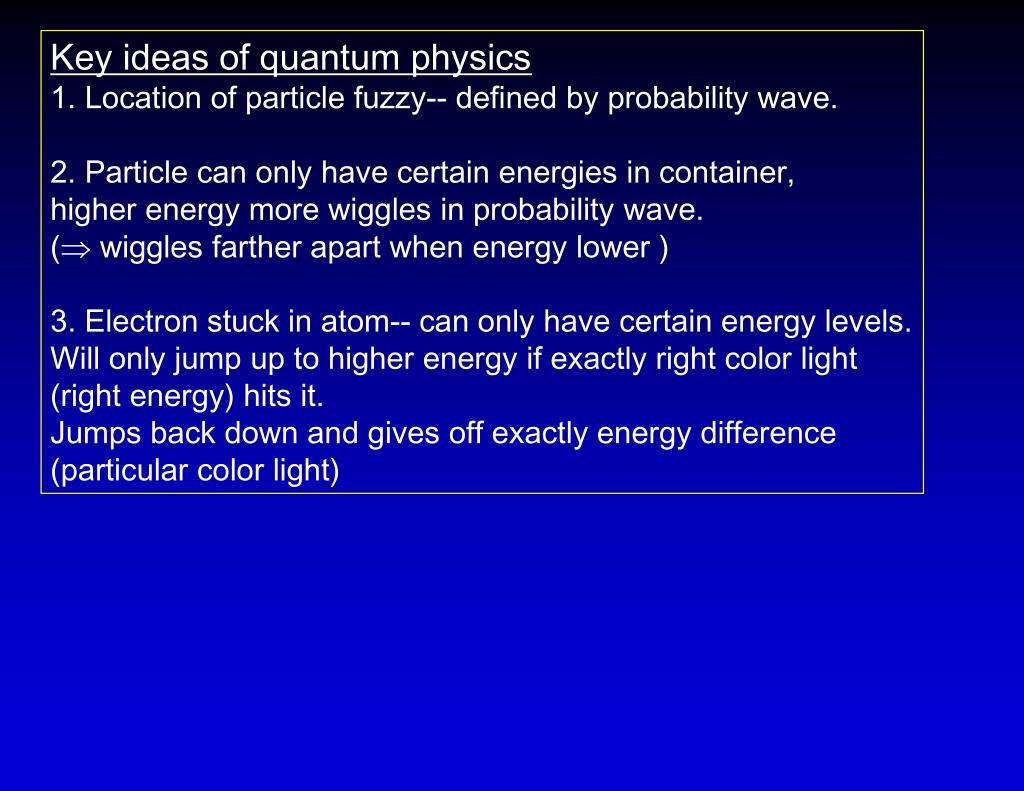 Key ideas of quantum physics
1. Location of particle fuzzy-- defined by probability wave.

2. Particle can only have certain energies in container, higher energy more wiggles in probability wave.
($\Rightarrow$ wiggles farther apart when energy lower )

3. Electron stuck in atom-- can only have certain energy levels. Will only jump up to higher energy if exactly right color light (right energy) hits it.
Jumps back down and gives off exactly energy difference (particular color light)